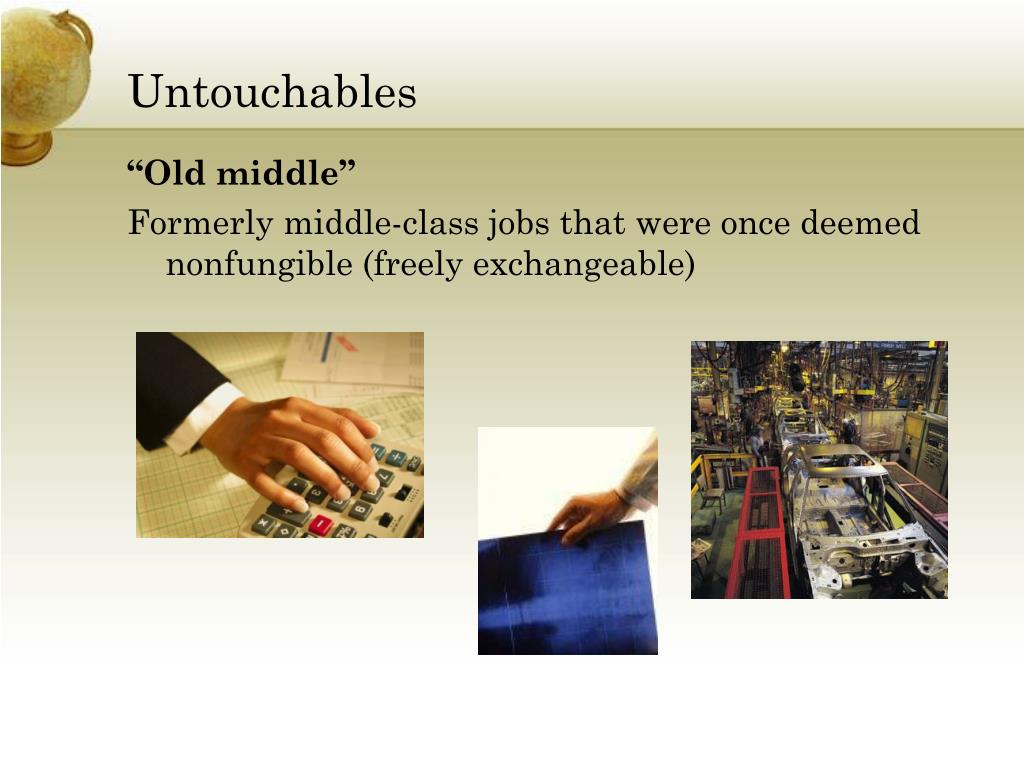 Untouchables

“Old middle”

Formerly middle-class jobs that were once deemed nonfungible (freely exchangeable)